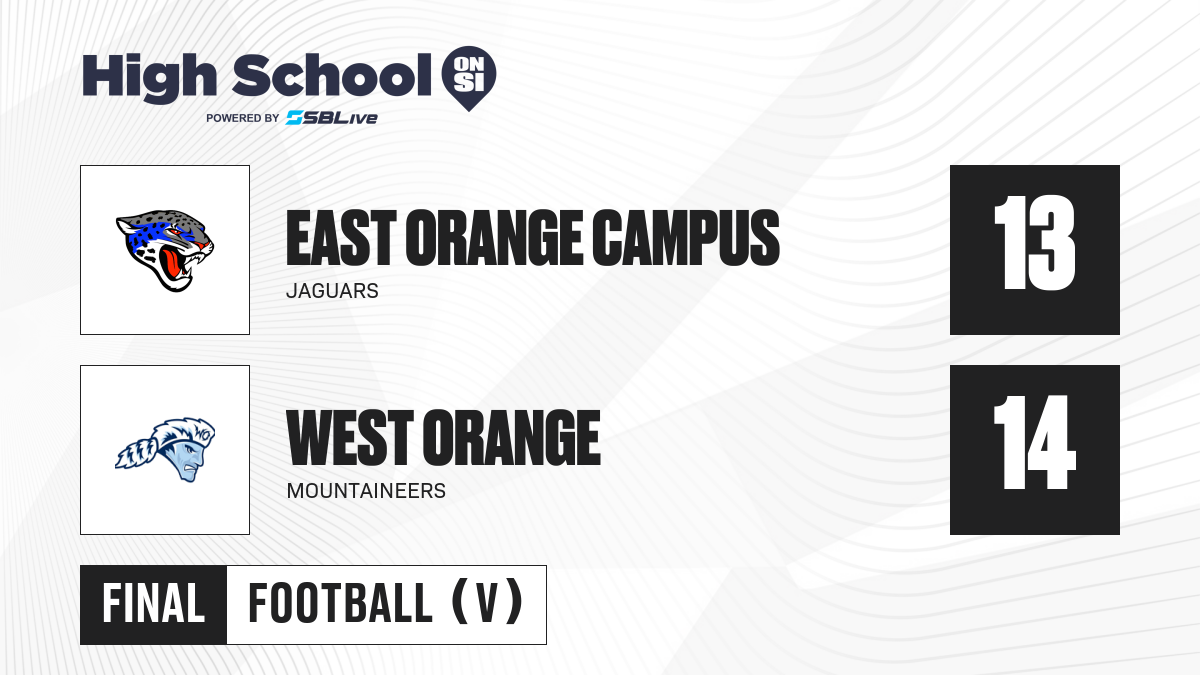 High School ON SI
POWERED BY SBLive

EAST ORANGE CAMPUS
JAGUARS
13

WO

WEST ORANGE
MOUNTAINEERS
14

FINAL FOOTBALL (V)